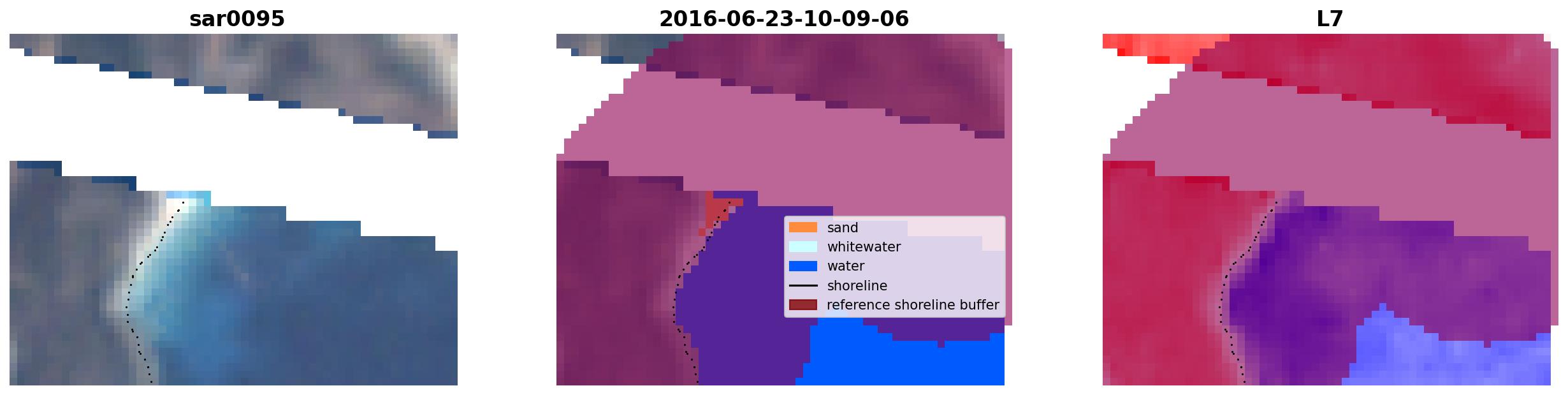 sar0095

2016-06-23-10-09-06

sand
whitewater
water
shoreline
reference shoreline buffer

L7